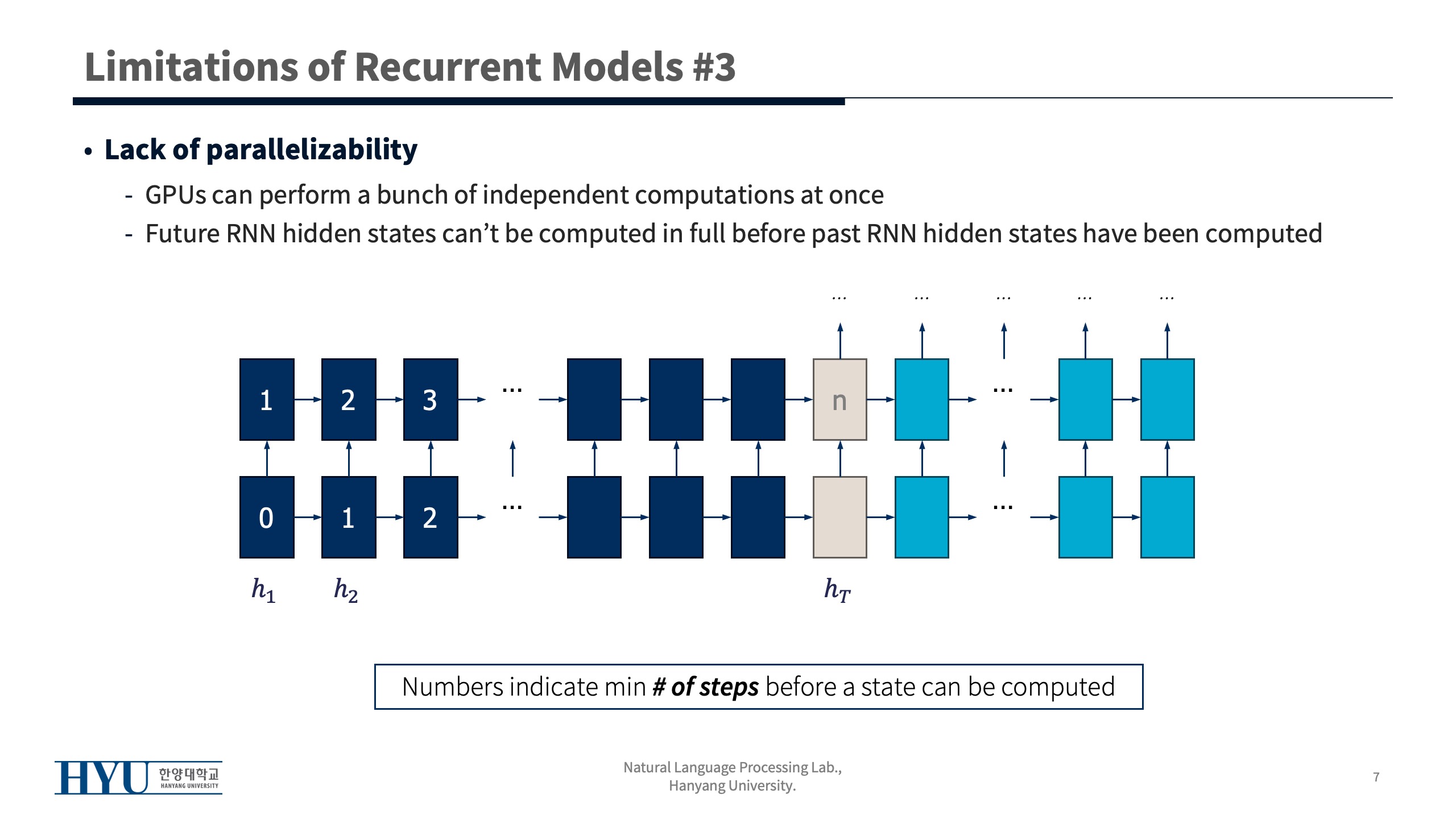 Limitations of Recurrent Models #3

• Lack of parallelizability

- GPUs can perform a bunch of independent computations at once
- Future RNN hidden states can't be computed in full before past RNN hidden states have been computed

… … … … …

1 2 3 … n …

0 1 2 … …

$h_1$ $h_2$ $h_T$

Numbers indicate min # of steps before a state can be computed

HYU 한양대학교 HANYANG UNIVERSITY

Natural Language Processing Lab., Hanyang University.

7